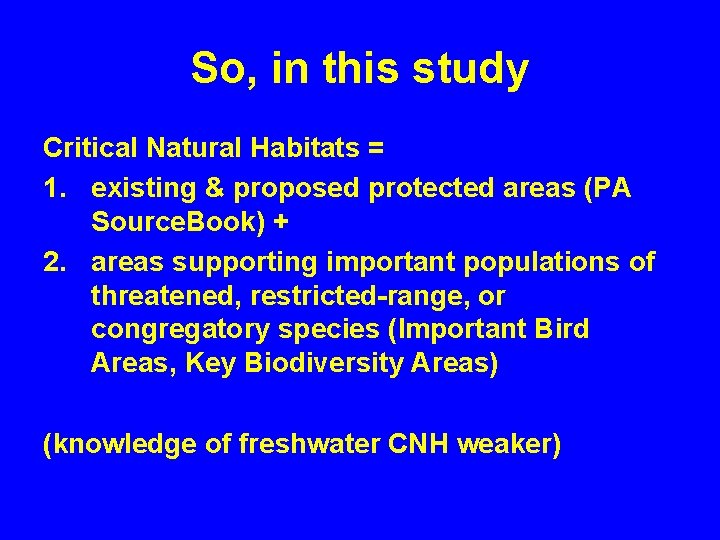 So, in this study

Critical Natural Habitats =
1. existing & proposed protected areas (PA SourceBook) +
2. areas supporting important populations of threatened, restricted-range, or congregatory species (Important Bird Areas, Key Biodiversity Areas)

(knowledge of freshwater CNH weaker)